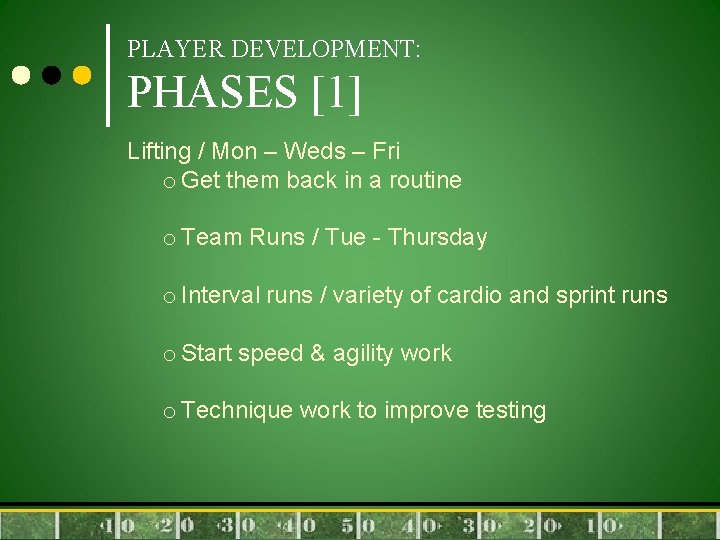 PLAYER DEVELOPMENT:
PHASES [1]

Lifting / Mon – Weds – Fri
o Get them back in a routine

o Team Runs / Tue - Thursday

o Interval runs / variety of cardio and sprint runs

o Start speed & agility work

o Technique work to improve testing

10 20 30 40 50 40 30 20 10